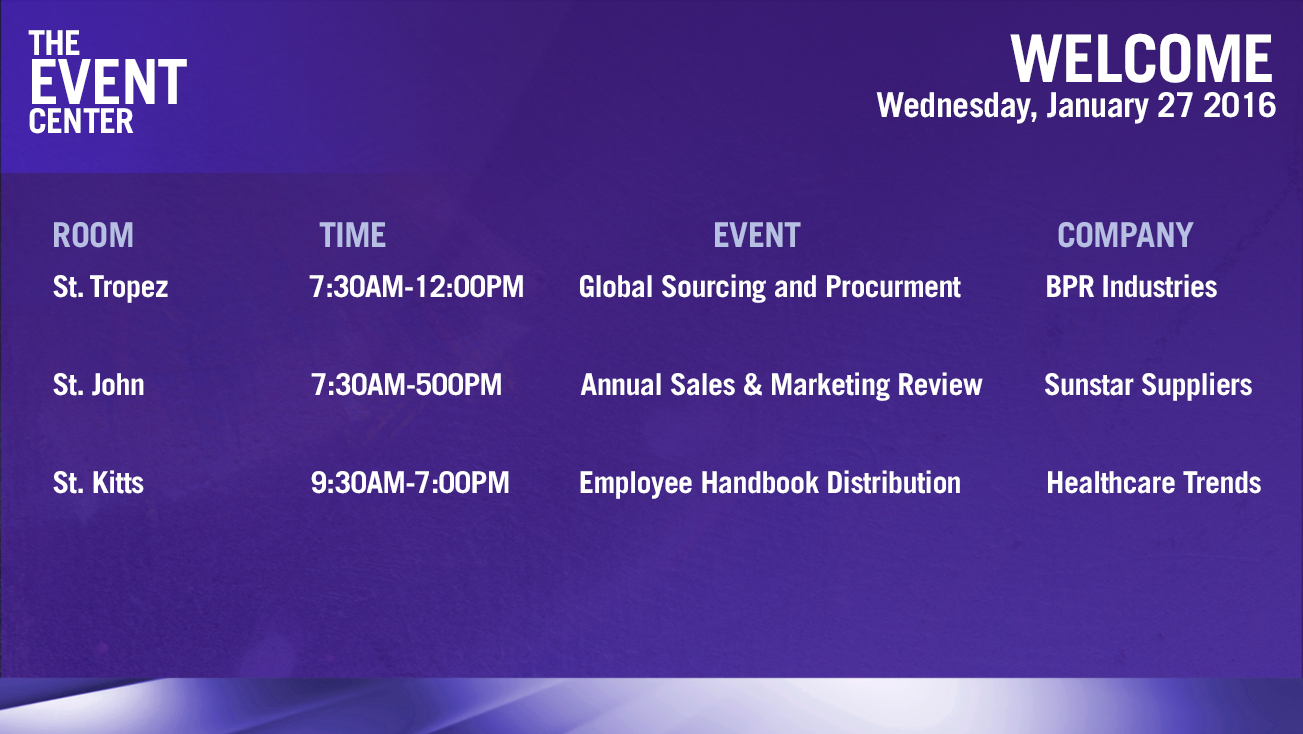 THE EVENT CENTER

WELCOME
Wednesday, January 27 2016

| ROOM | TIME | EVENT | COMPANY |
|---|---|---|---|
| St. Tropez | 7:30AM-12:00PM | Global Sourcing and Procurment | BPR Industries |
| St. John | 7:30AM-500PM | Annual Sales & Marketing Review | Sunstar Suppliers |
| St. Kitts | 9:30AM-7:00PM | Employee Handbook Distribution | Healthcare Trends |